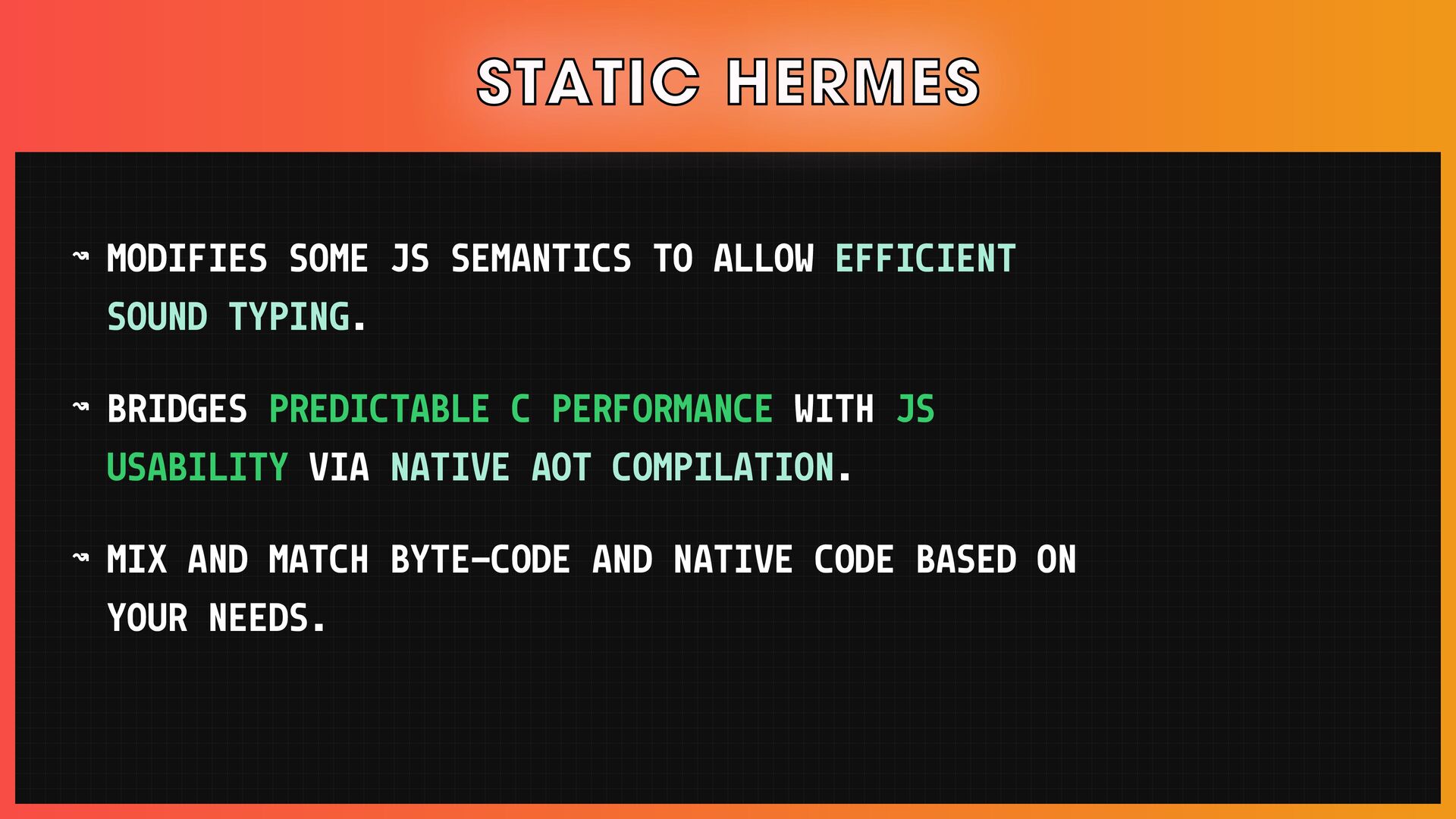 STATIC HERMES

↝ MODIFIES SOME JS SEMANTICS TO ALLOW EFFICIENT SOUND TYPING.

↝ BRIDGES PREDICTABLE C PERFORMANCE WITH JS USABILITY VIA NATIVE AOT COMPILATION.

↝ MIX AND MATCH BYTE-CODE AND NATIVE CODE BASED ON YOUR NEEDS.